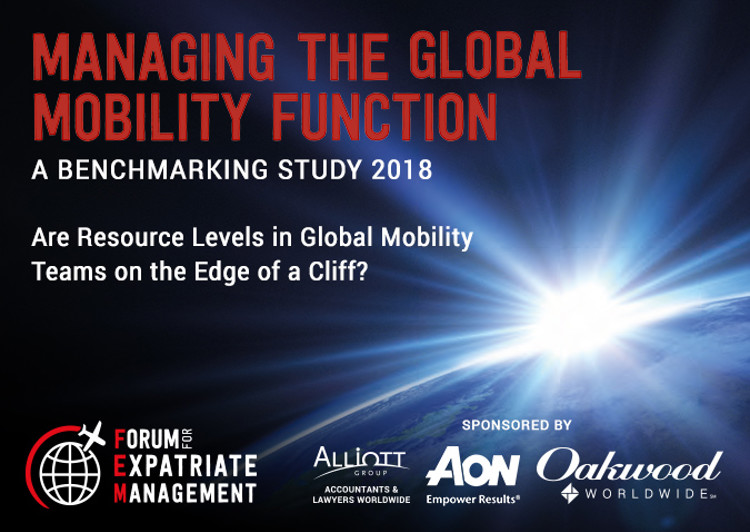 MANAGING THE GLOBAL MOBILITY FUNCTION

A BENCHMARKING STUDY 2018

Are Resource Levels in Global Mobility Teams on the Edge of a Cliff?

FORUM FOR EXPATRIATE MANAGEMENT

SPONSORED BY

ALLIOTT GROUP
ACCOUNTANTS & LAWYERS WORLDWIDE

AON
Empower Results®

Oakwood
WORLDWIDE℠